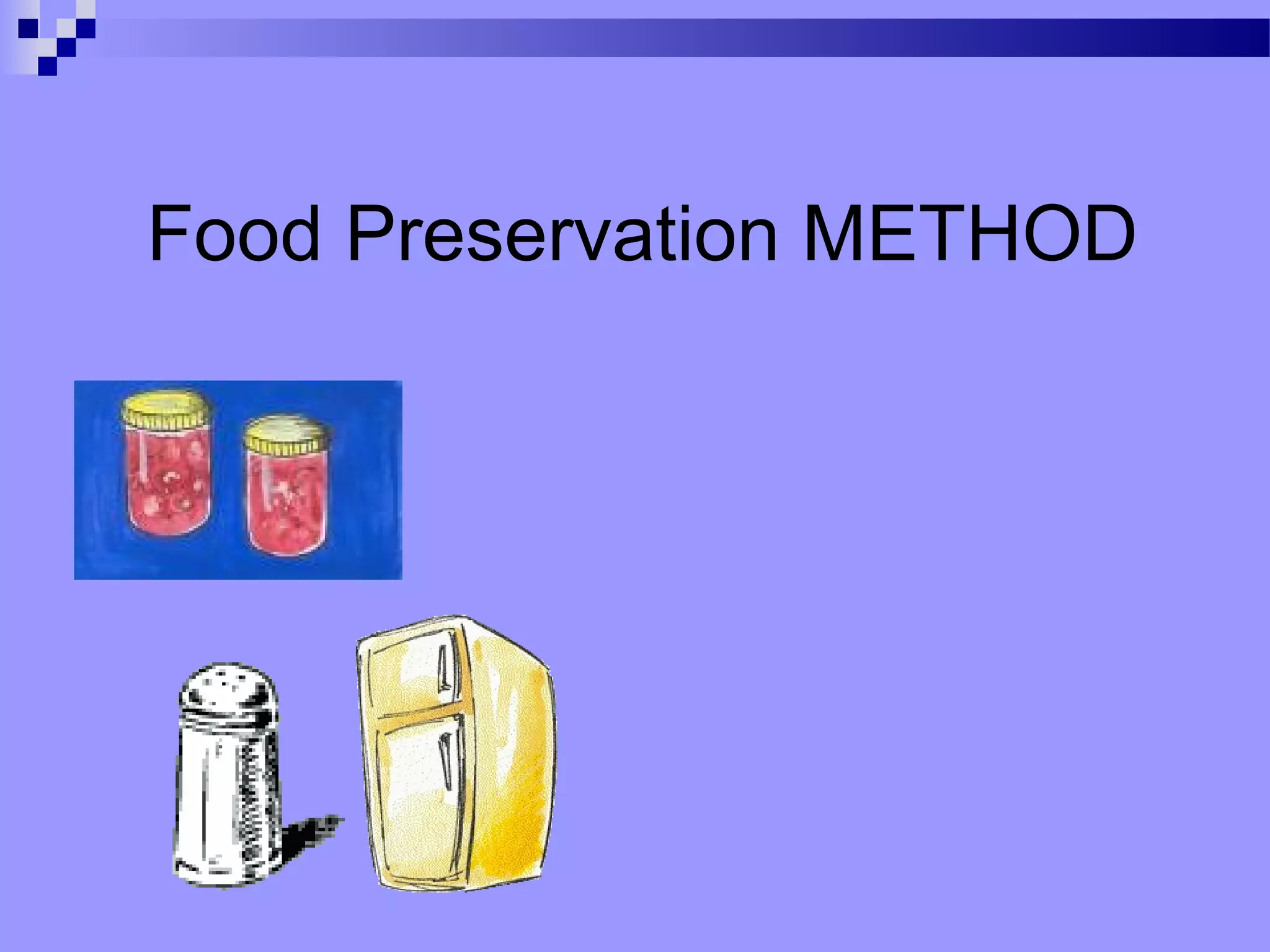 Food Preservation METHOD